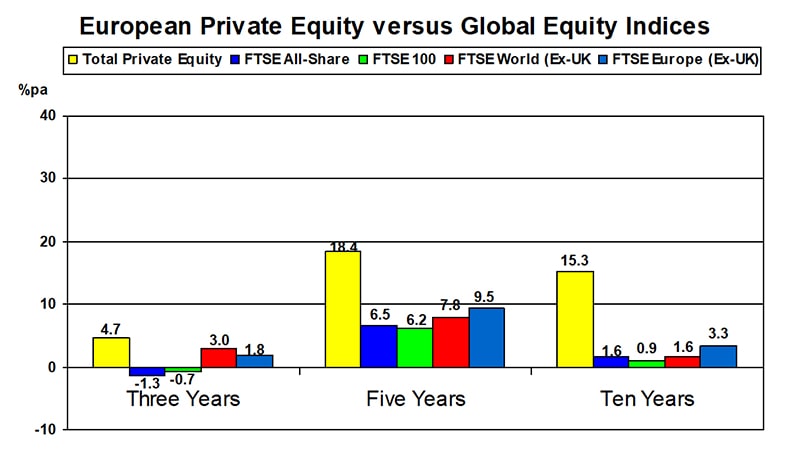 European Private Equity versus Global Equity Indices

Total Private Equity  FTSE All-Share  FTSE 100  FTSE World (Ex-UK  FTSE Europe (Ex-UK)

%pa

40
30
20
10
0
-10

4.7
-1.3
-0.7
3.0
1.8

18.4
6.5
6.2
7.8
9.5

15.3
1.6
0.9
1.6
3.3

Three Years
Five Years
Ten Years